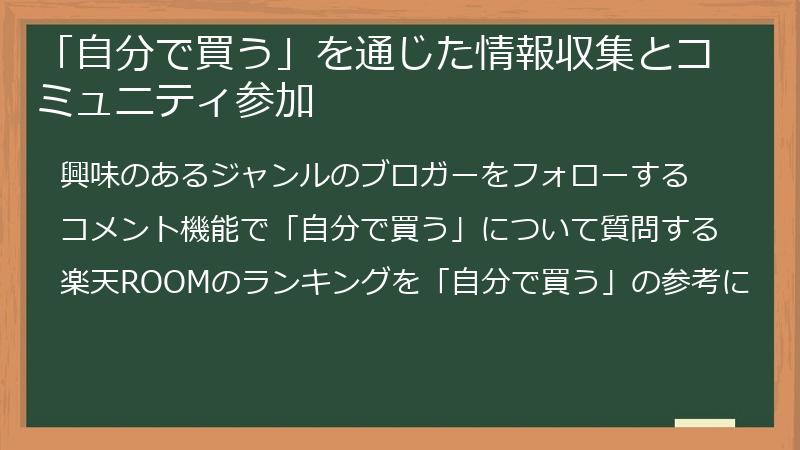 「自分で買う」を通じた情報収集とコミュニティ参加

興味のあるジャンルのブロガーをフォローする

コメント機能で「自分で買う」について質問する

楽天ROOMのランキングを「自分で買う」の参考に